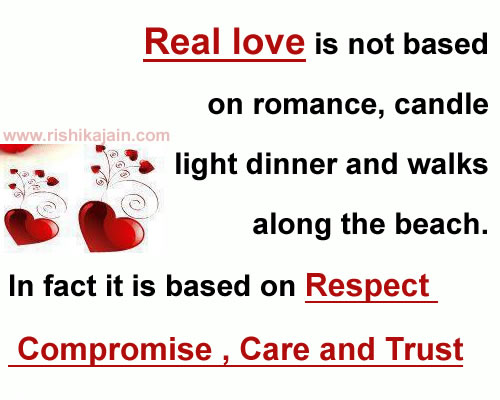 Real love is not based on romance, candle light dinner and walks along the beach.

www.rishikajain.com

In fact it is based on Respect

Compromise , Care and Trust